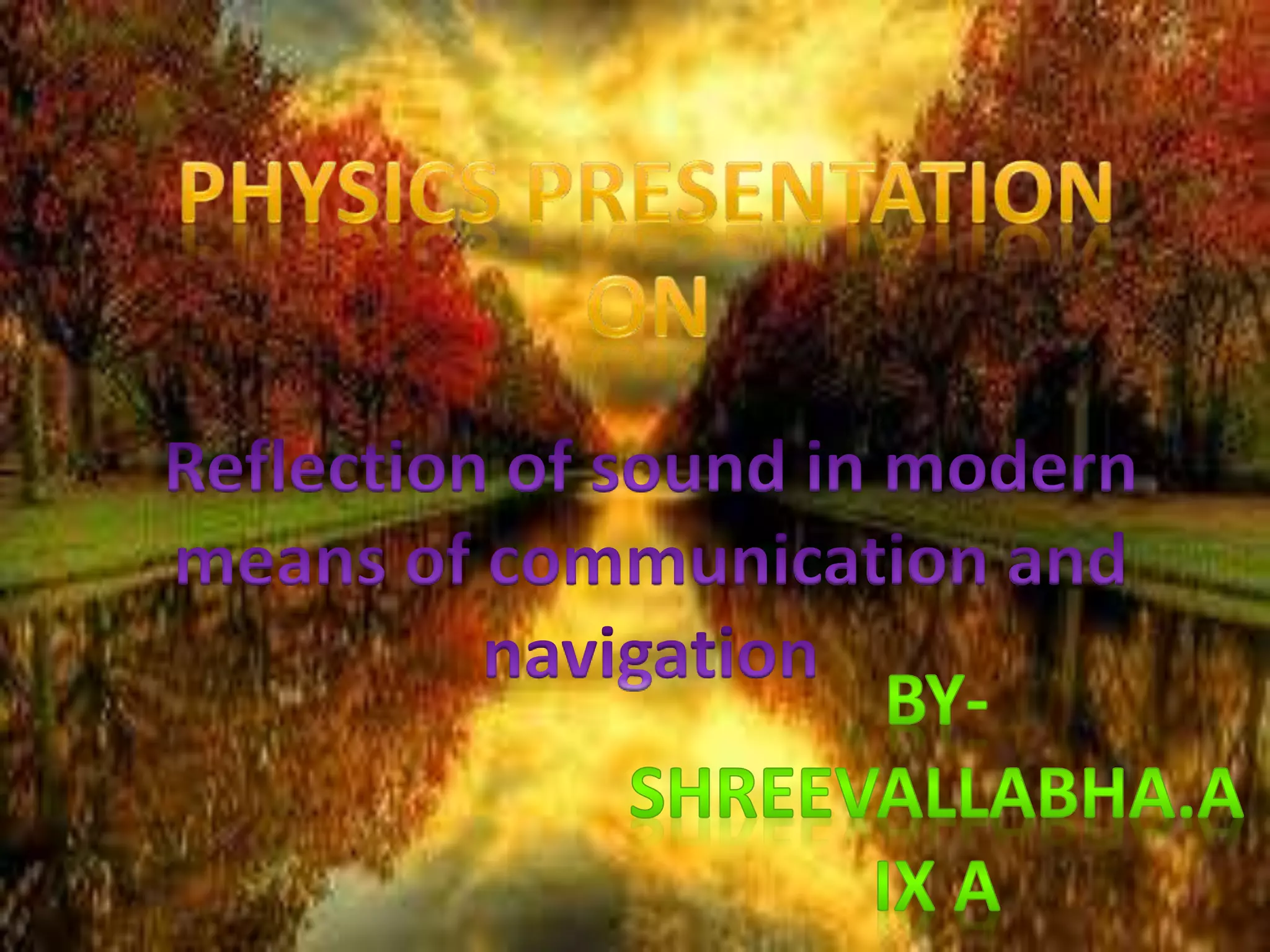 PHYSICS PRESENTATION ON

Reflection of sound in modern means of communication and navigation

BY-
SHREEVALLABHA.A
IX A